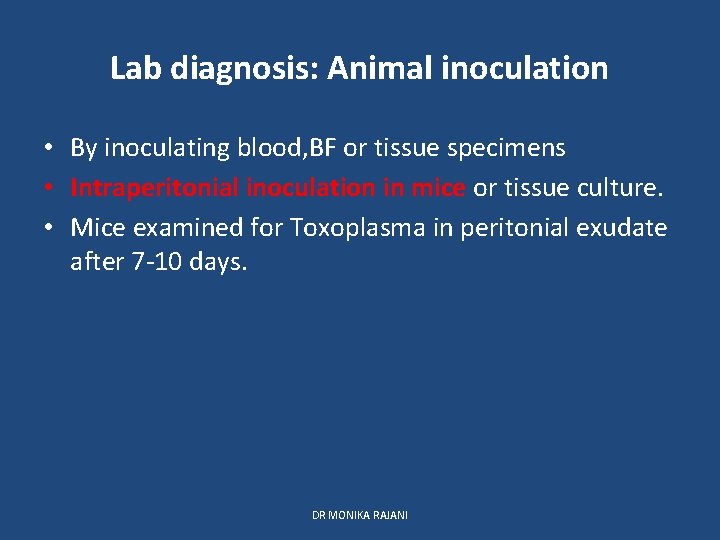 Lab diagnosis: Animal inoculation

• By inoculating blood,BF or tissue specimens
• Intraperitonial inoculation in mice or tissue culture.
• Mice examined for Toxoplasma in peritonial exudate after 7-10 days.

DR MONIKA RAJANI